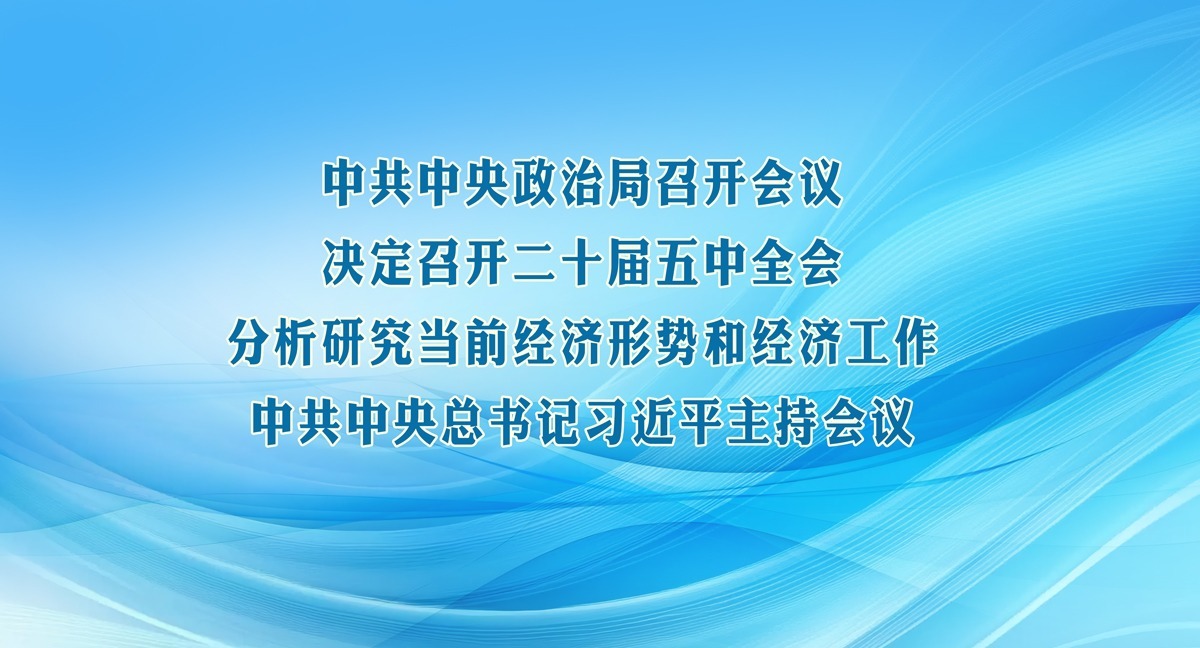 中共中央政治局召开会议
决定召开二十届五中全会
分析研究当前经济形势和经济工作
中共中央总书记习近平主持会议